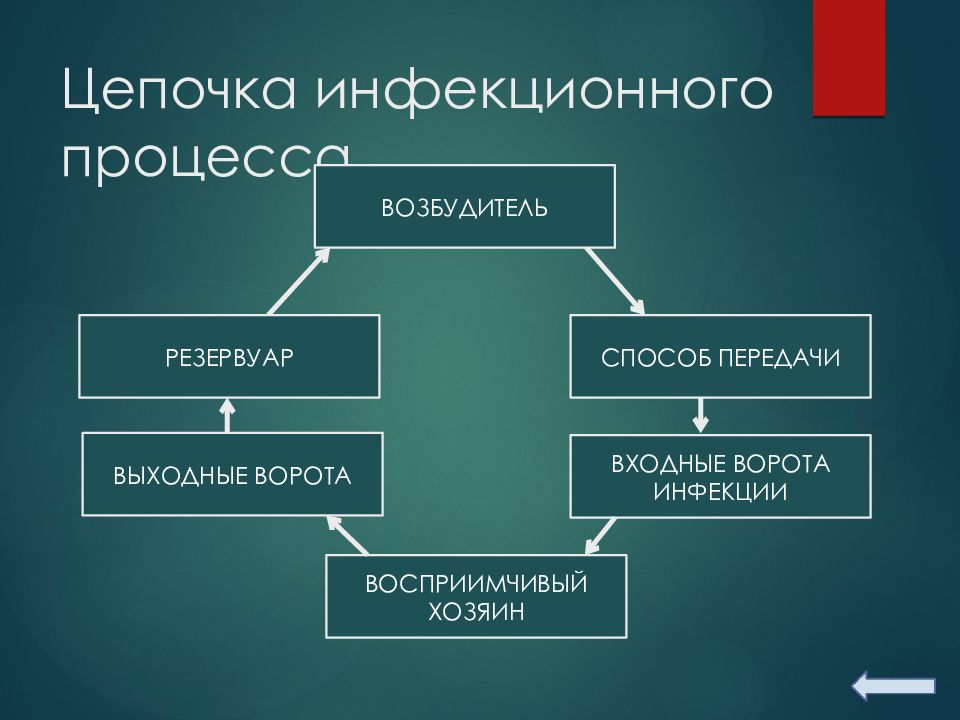 Цепочка инфекционного процесса

ВОЗБУДИТЕЛЬ

СПОСОБ ПЕРЕДАЧИ

ВХОДНЫЕ ВОРОТА ИНФЕКЦИИ

ВОСПРИИМЧИВЫЙ ХОЗЯИН

ВЫХОДНЫЕ ВОРОТА

РЕЗЕРВУАР